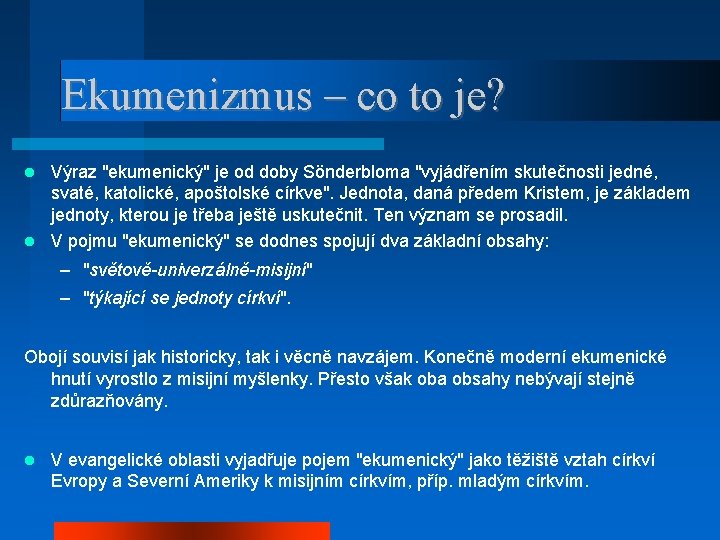 Ekumenizmus – co to je?

Výraz "ekumenický" je od doby Sönderbloma "vyjádřením skutečnosti jedné, svaté, katolické, apoštolské církve". Jednota, daná předem Kristem, je základem jednoty, kterou je třeba ještě uskutečnit. Ten význam se prosadil.

V pojmu "ekumenický" se dodnes spojují dva základní obsahy:

– "světově-univerzálně-misijní"

– "týkající se jednoty církví".

Obojí souvisí jak historicky, tak i věcně navzájem. Konečně moderní ekumenické hnutí vyrostlo z misijní myšlenky. Přesto však oba obsahy nebývají stejně zdůrazňovány.

V evangelické oblasti vyjadřuje pojem "ekumenický" jako těžiště vztah církví Evropy a Severní Ameriky k misijním církvím, příp. mladým církvím.